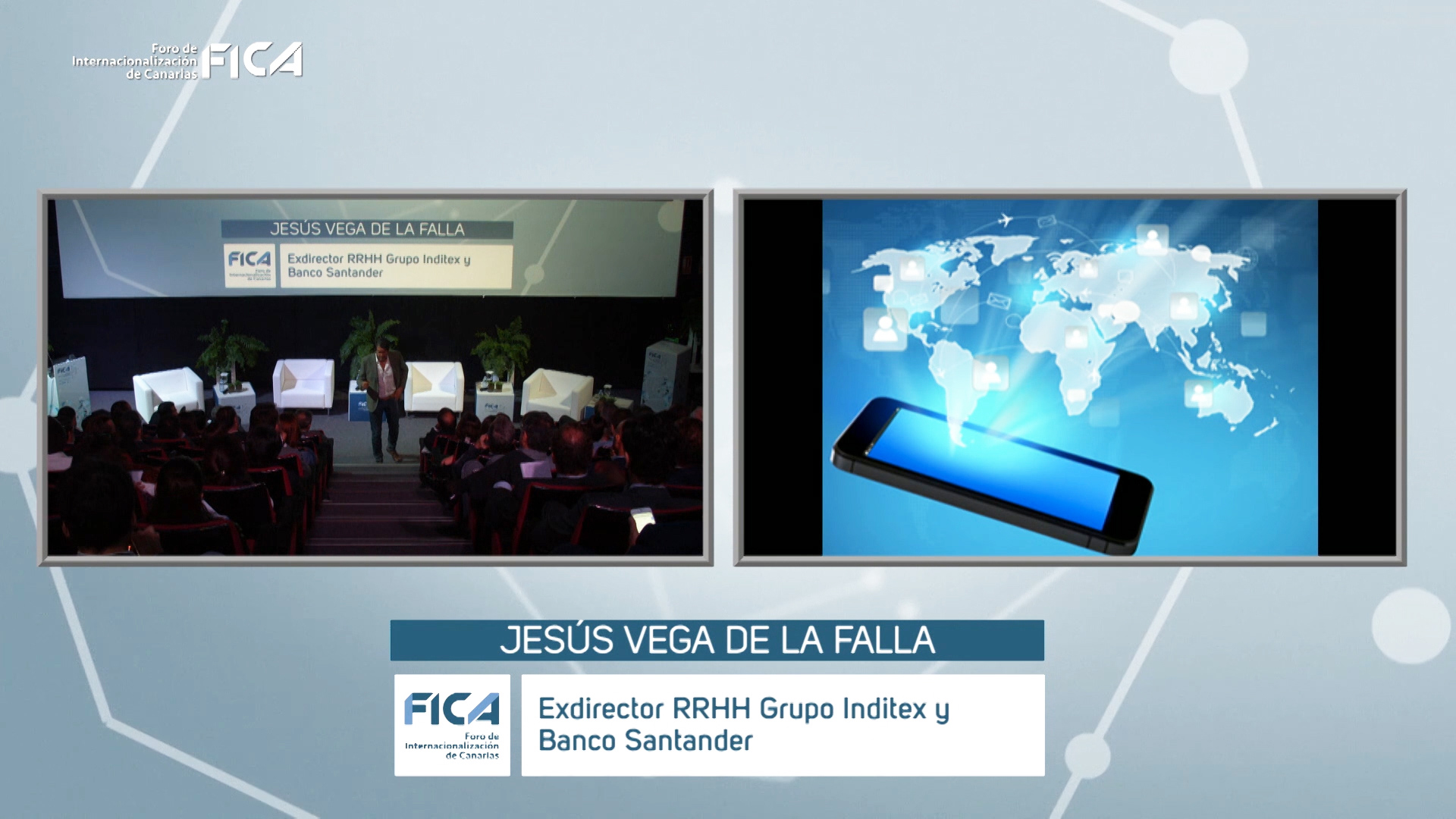 Foro de Internacionalización de Canarias FICA

JESÚS VEGA DE LA FALLA

FICA Foro de Internacionalización de Canarias

Exdirector RRHH Grupo Inditex y Banco Santander

JESÚS VEGA DE LA FALLA

FICA Foro de Internacionalización de Canarias

Exdirector RRHH Grupo Inditex y Banco Santander